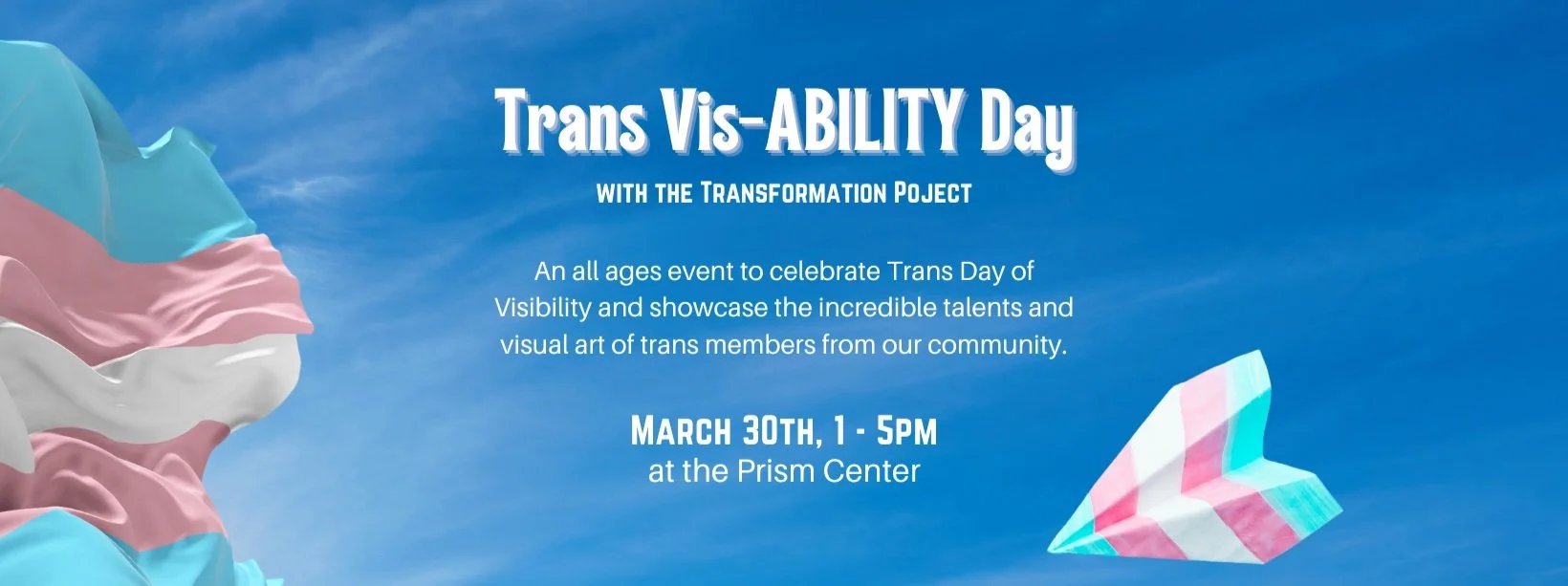 Trans Vis-ABILITY Day

WITH THE TRANSFORMATION POJECT

An all ages event to celebrate Trans Day of Visibility and showcase the incredible talents and visual art of trans members from our community.

MARCH 30TH, 1 - 5PM
at the Prism Center